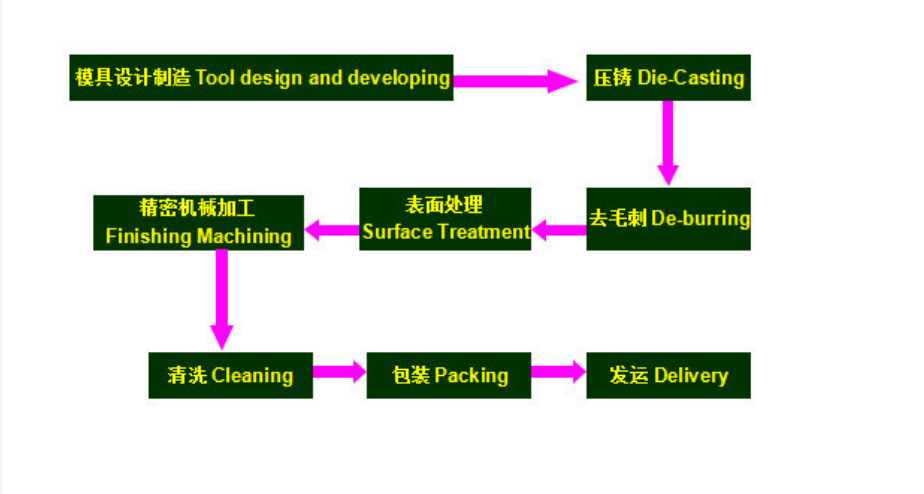 模具设计制造 Tool design and developing

压铸 Die-Casting

去毛刺 De-burring

表面处理
Surface Treatment

精密机械加工
Finishing Machining

清洗 Cleaning

包装 Packing

发运 Delivery